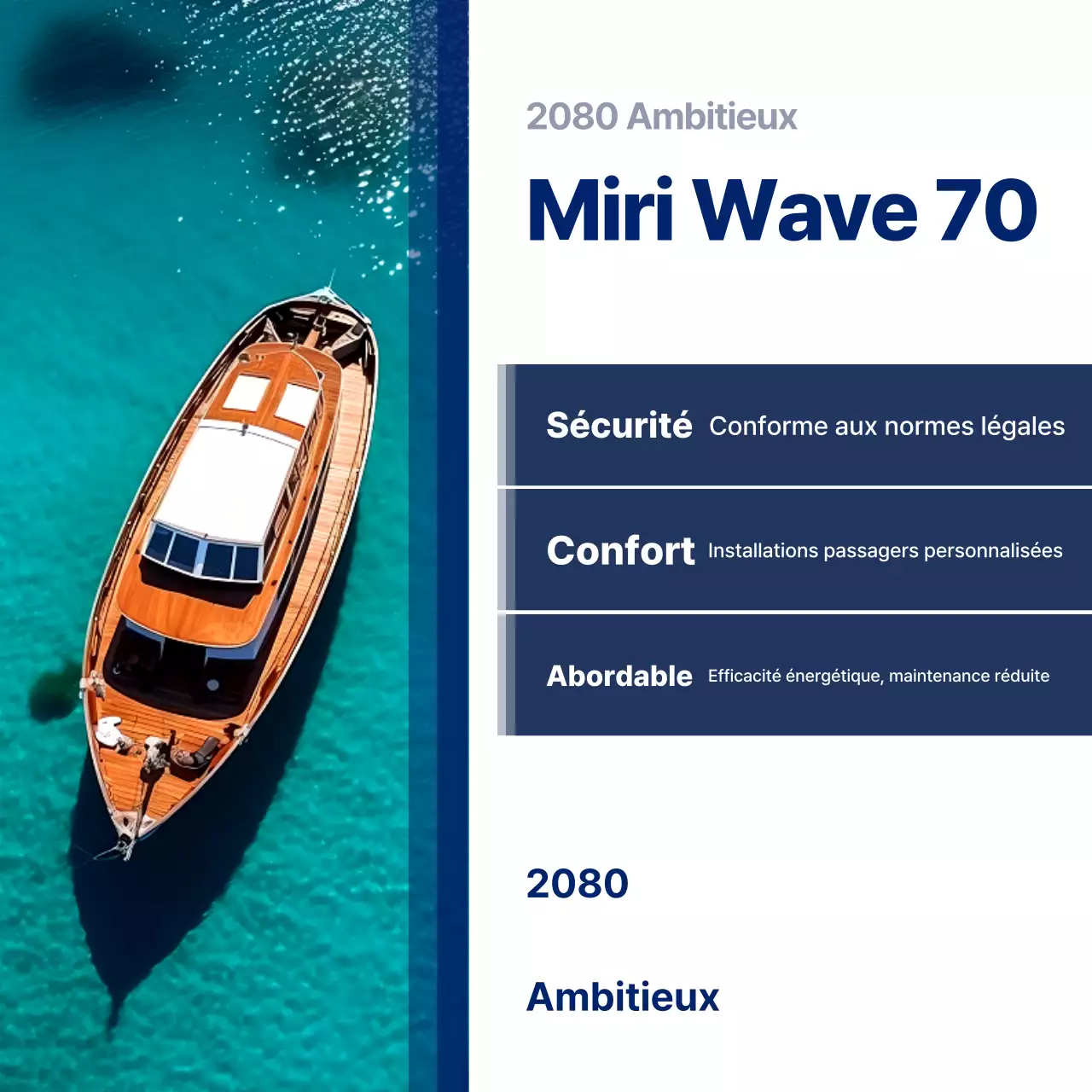 2080 Ambitieux

Miri Wave 70

Sécurité Conforme aux normes légales

Confort Installations passagers personnalisées

Abordable Efficacité énergétique, maintenance réduite

2080

Ambitieux